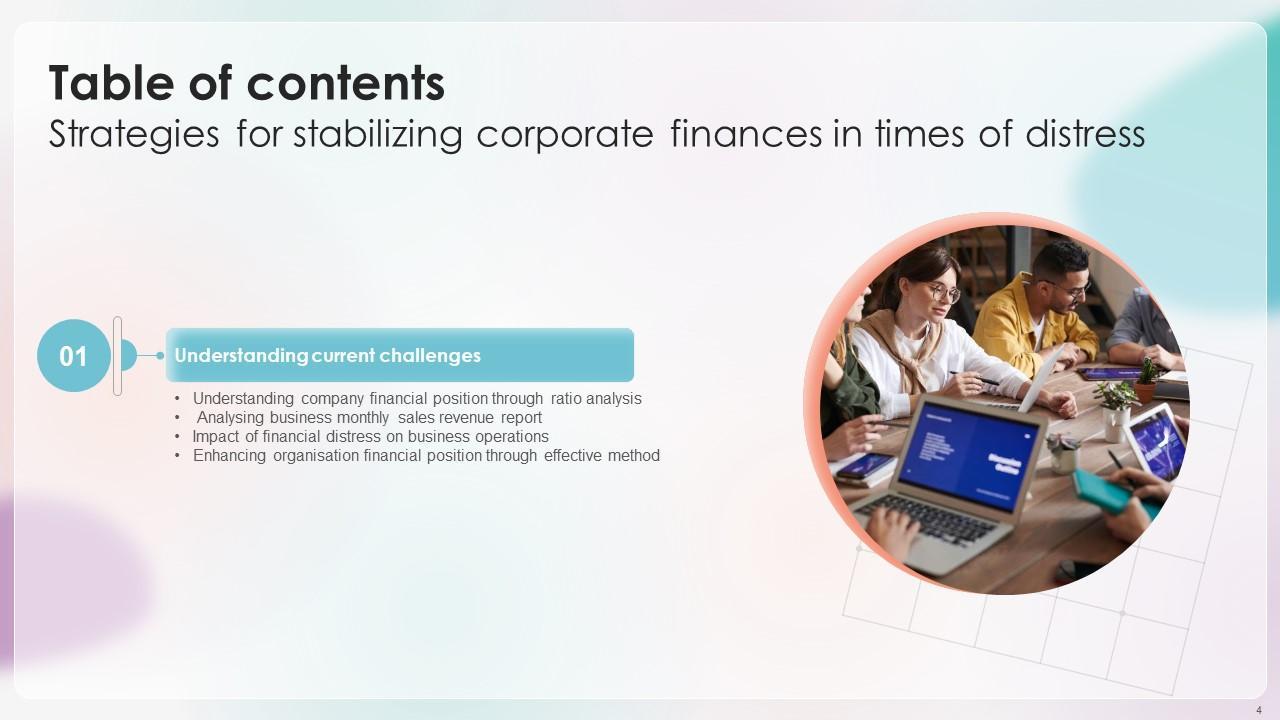 Table of contents
Strategies for stabilizing corporate finances in times of distress

01

Understanding current challenges

• Understanding company financial position through ratio analysis
• Analysing business monthly sales revenue report
• Impact of financial distress on business operations
• Enhancing organisation financial position through effective method

4